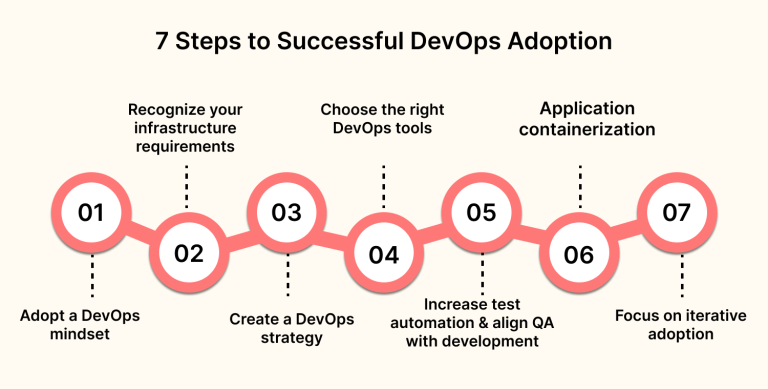 7 Steps to Successful DevOps Adoption

01

Adopt a DevOps mindset

02

Recognize your infrastructure requirements

03

Create a DevOps strategy

04

Choose the right DevOps tools

05

Increase test automation & align QA with development

06

Application containerization

07

Focus on iterative adoption